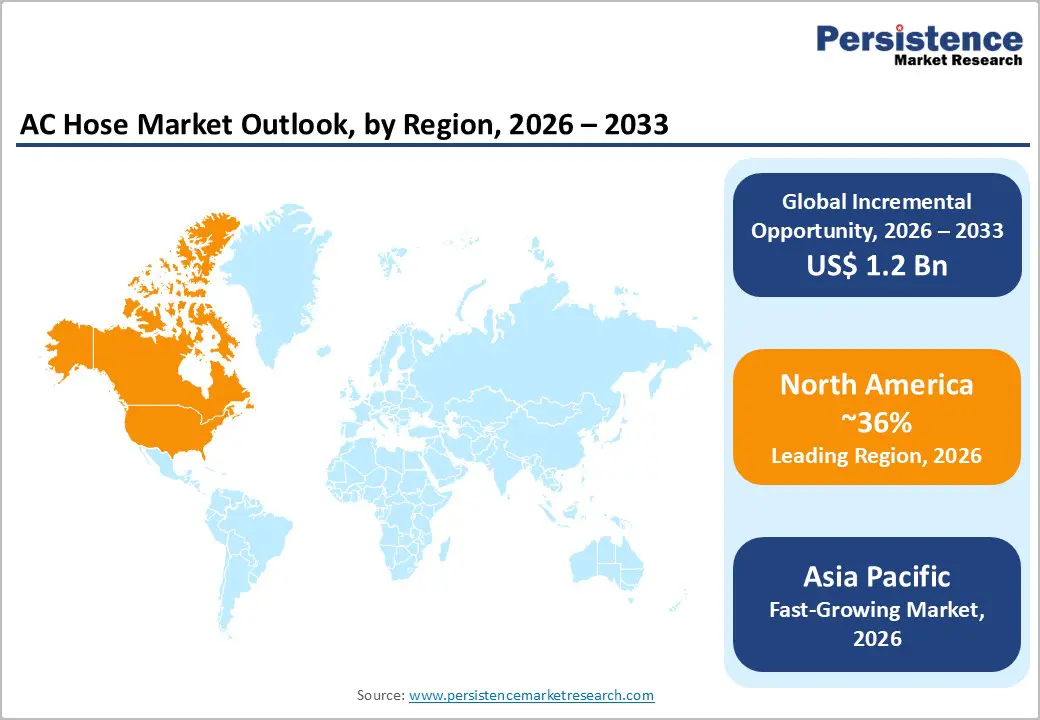 Persistence
Market Research

AC Hose Market Outlook, by Region, 2026 – 2033

Global Incremental Opportunity, 2026 – 2033
US$ 1.2 Bn

North America
~36%
Leading Region, 2026

Asia Pacific
Fast-Growing Market, 2026

Source: www.persistencemarketresearch.com